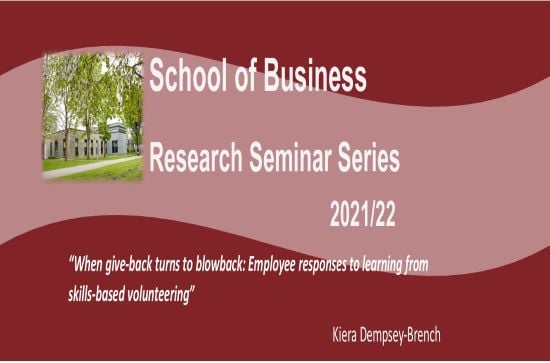 School of Business

Research Seminar Series

2021/22

"When give-back turns to blowback: Employee responses to learning from skills-based volunteering"

Kiera Dempsey-Brench